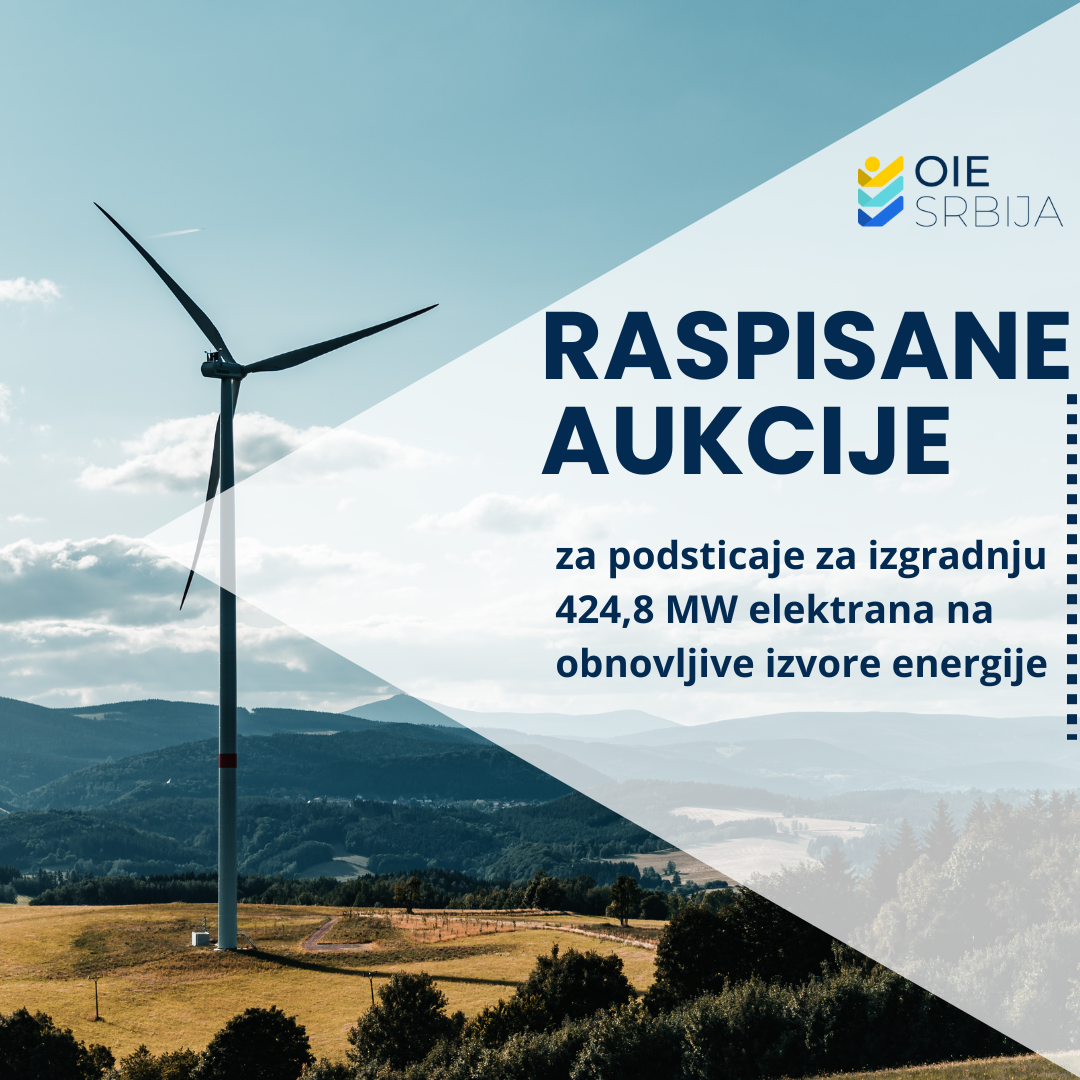 OIE SRBIJA

RASPISANE AUKCIJE

za podsticaje za izgradnju 424,8 MW elektrana na obnovljive izvore energije